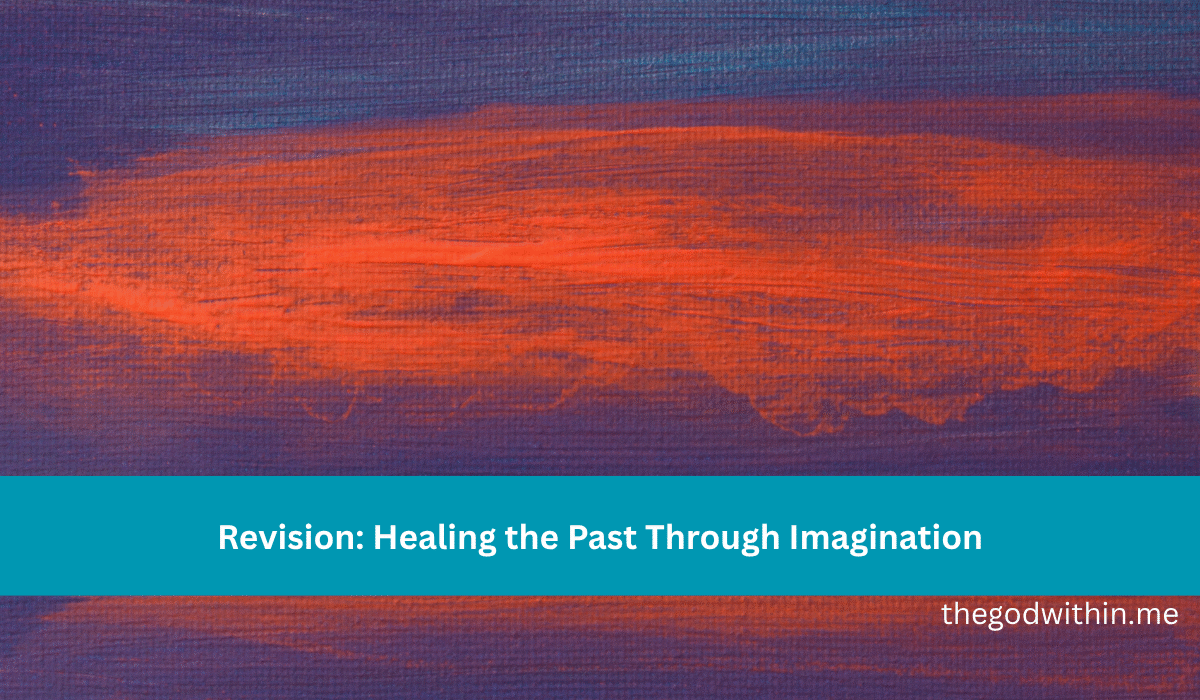 Revision: Healing the Past Through Imagination

thegodwithin.me